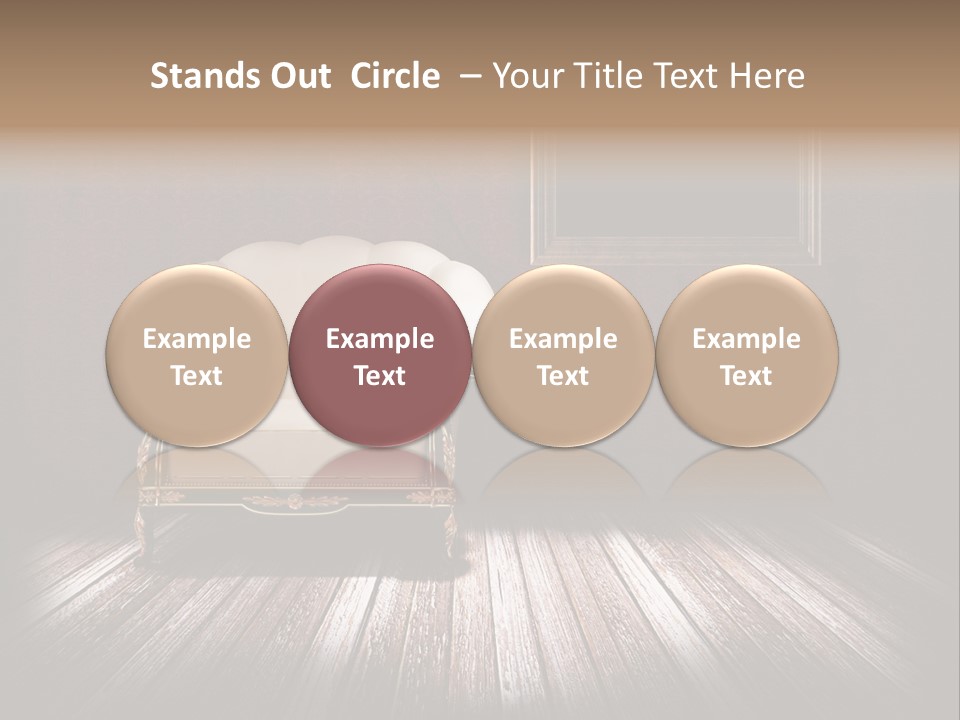 Stands Out Circle – Your Title Text Here

Example Text

Example Text

Example Text

Example Text